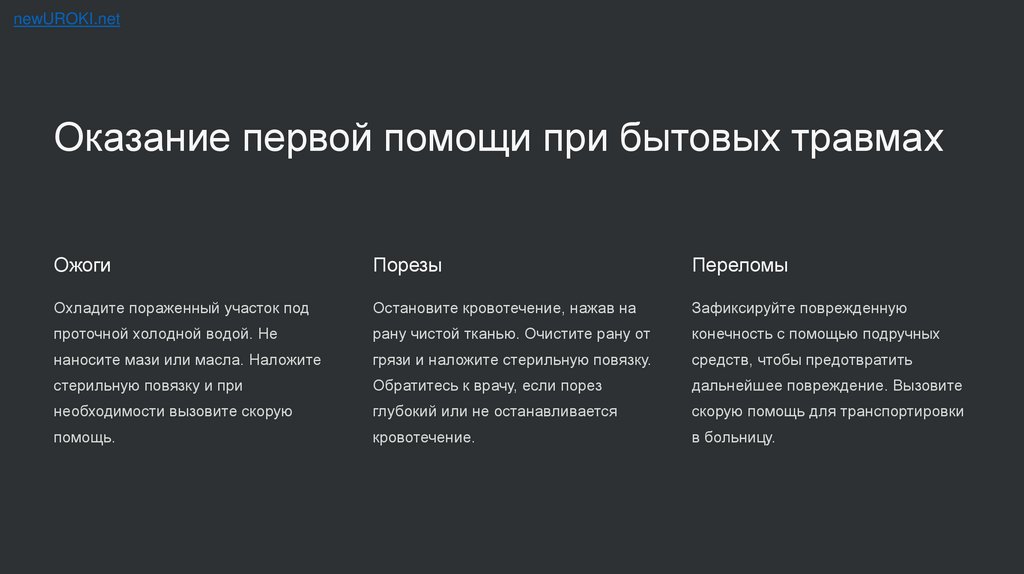 newUROKI.net

Оказание первой помощи при бытовых травмах

Ожоги

Охладите пораженный участок под проточной холодной водой. Не наносите мази или масла. Наложите стерильную повязку и при необходимости вызовите скорую помощь.

Порезы

Остановите кровотечение, нажав на рану чистой тканью. Очистите рану от грязи и наложите стерильную повязку. Обратитесь к врачу, если порез глубокий или не останавливается кровотечение.

Переломы

Зафиксируйте поврежденную конечность с помощью подручных средств, чтобы предотвратить дальнейшее повреждение. Вызовите скорую помощь для транспортировки в больницу.